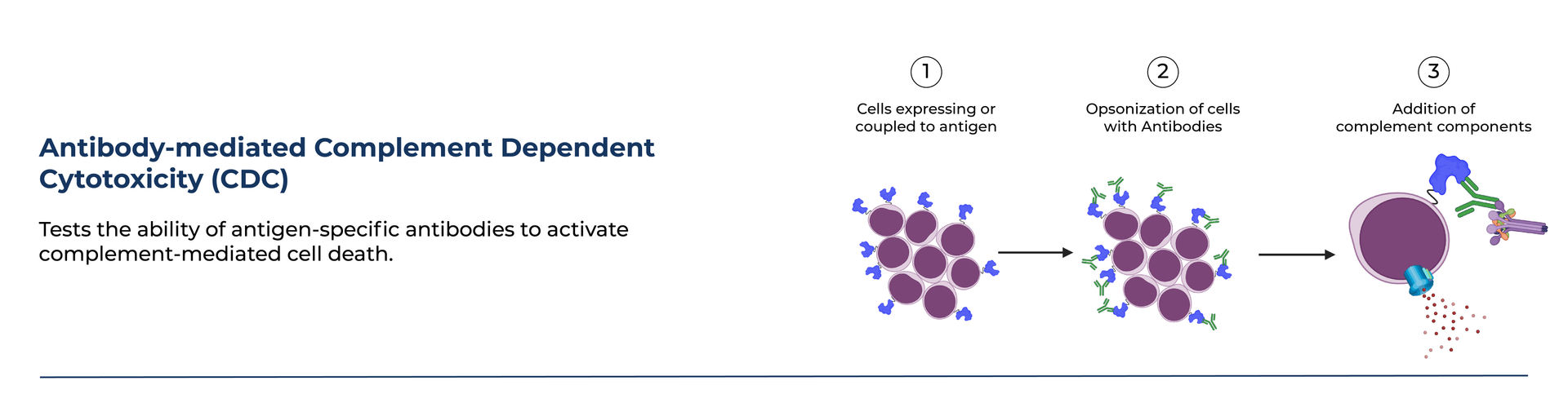 Antibody-mediated Complement Dependent Cytotoxicity (CDC)

Tests the ability of antigen-specific antibodies to activate complement-mediated cell death.

1
Cells expressing or coupled to antigen

2
Opsonization of cells with Antibodies

3
Addition of complement components